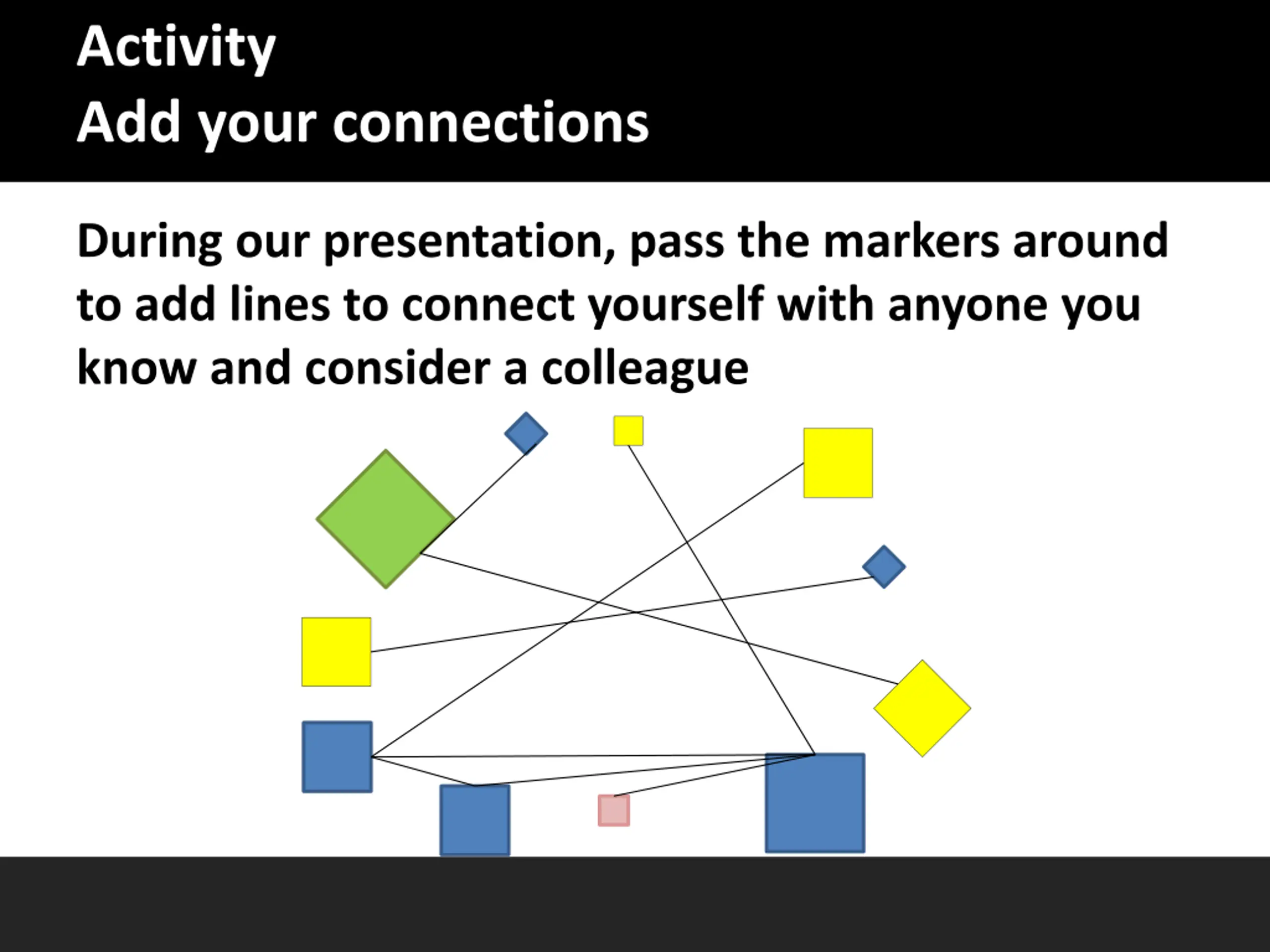 Activity
Add your connections

During our presentation, pass the markers around to add lines to connect yourself with anyone you know and consider a colleague